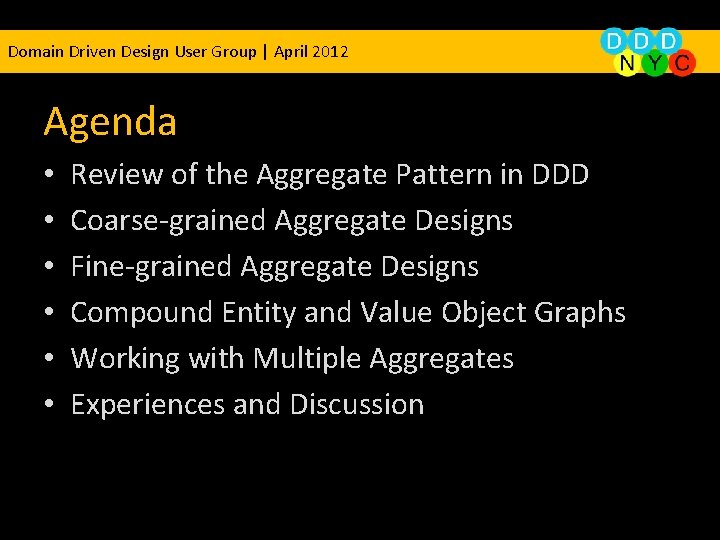 Domain Driven Design User Group | April 2012

DDD
NYC

Agenda

• Review of the Aggregate Pattern in DDD
• Coarse-grained Aggregate Designs
• Fine-grained Aggregate Designs
• Compound Entity and Value Object Graphs
• Working with Multiple Aggregates
• Experiences and Discussion